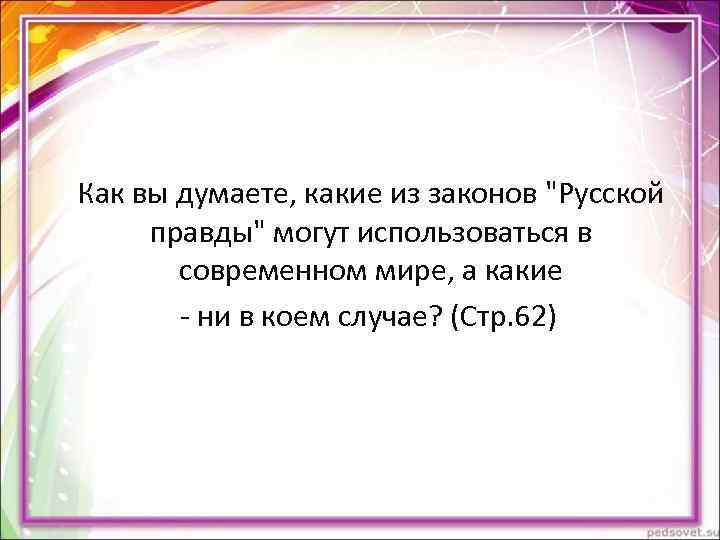 Как вы думаете, какие из законов "Русской правды" могут использоваться в современном мире, а какие - ни в коем случае? (Стр.62)

pedsovet.su